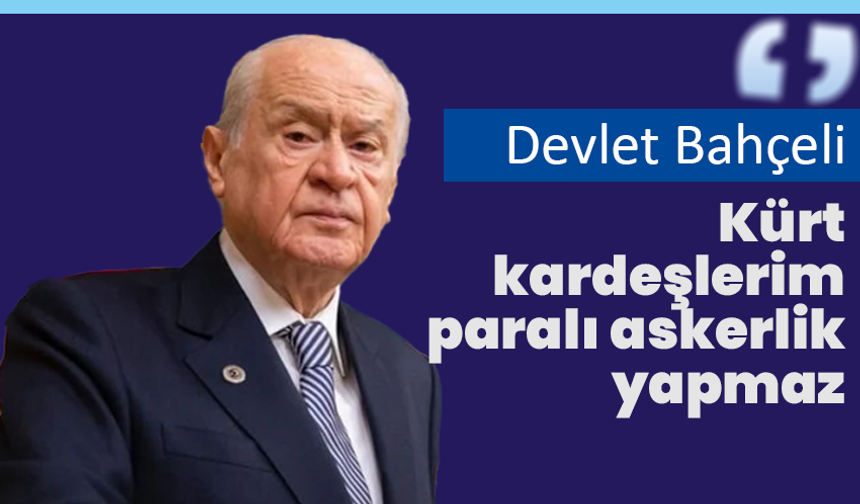 Devlet Bahçeli

Kürt kardeşlerim paralı askerlik yapmaz